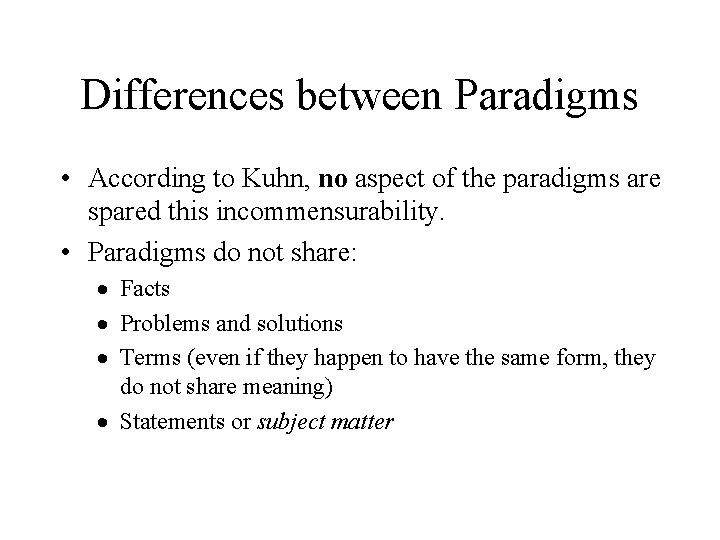 Differences between Paradigms

• According to Kuhn, no aspect of the paradigms are spared this incommensurability.

• Paradigms do not share:

• Facts

• Problems and solutions

• Terms (even if they happen to have the same form, they do not share meaning)

• Statements or subject matter